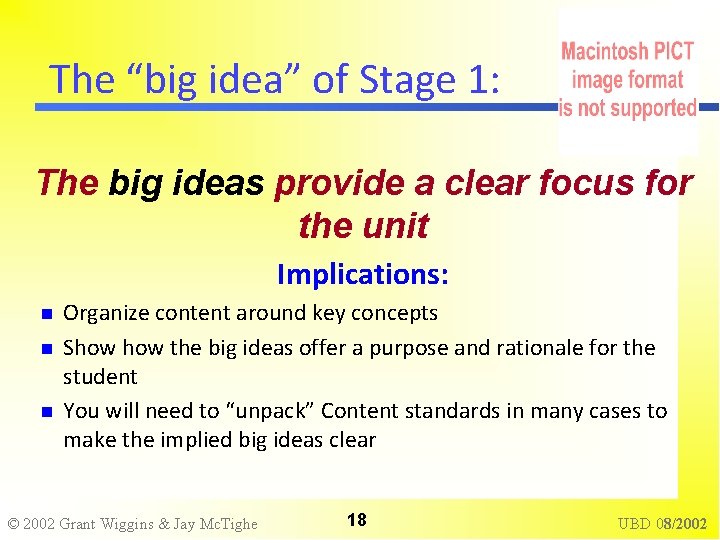 The “big idea” of Stage 1:

Macintosh PICT image format is not supported

The big ideas provide a clear focus for the unit

Implications:

- Organize content around key concepts
- Show how the big ideas offer a purpose and rationale for the student
- You will need to “unpack” Content standards in many cases to make the implied big ideas clear

© 2002 Grant Wiggins & Jay McTighe

18

UBD 08/2002